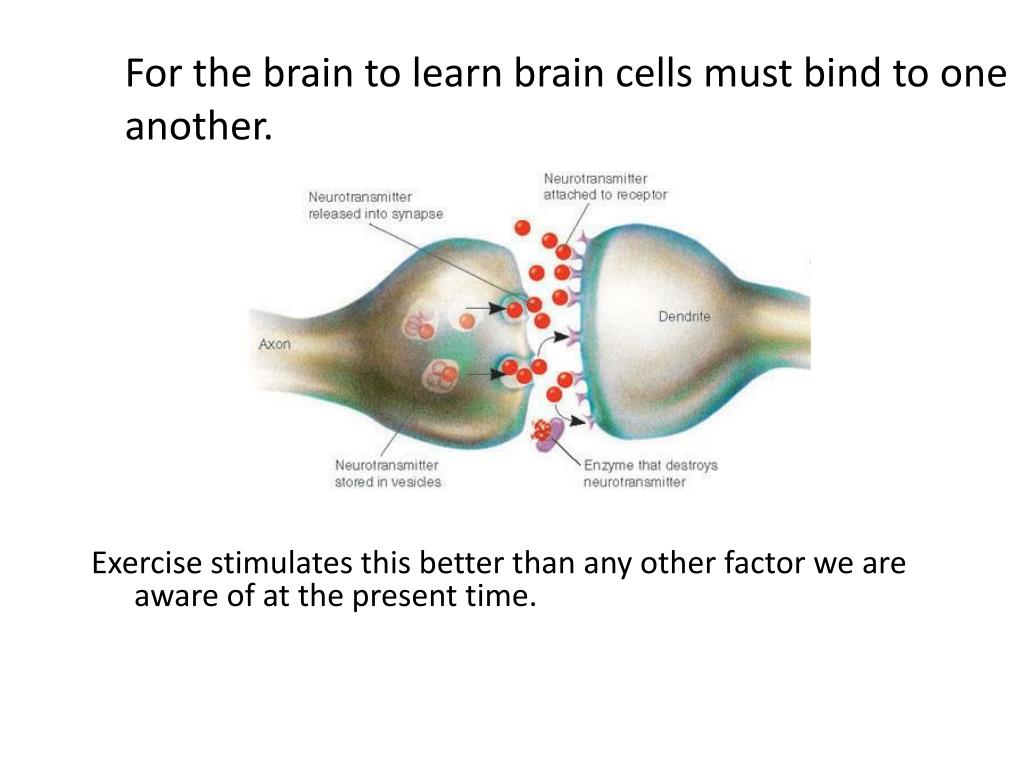 For the brain to learn brain cells must bind to one another.

Neurotransmitter released into synapse

Neurotransmitter attached to receptor

Axon

Dendrite

Neurotransmitter stored in vesicles

Enzyme that destroys neurotransmitter

Exercise stimulates this better than any other factor we are aware of at the present time.